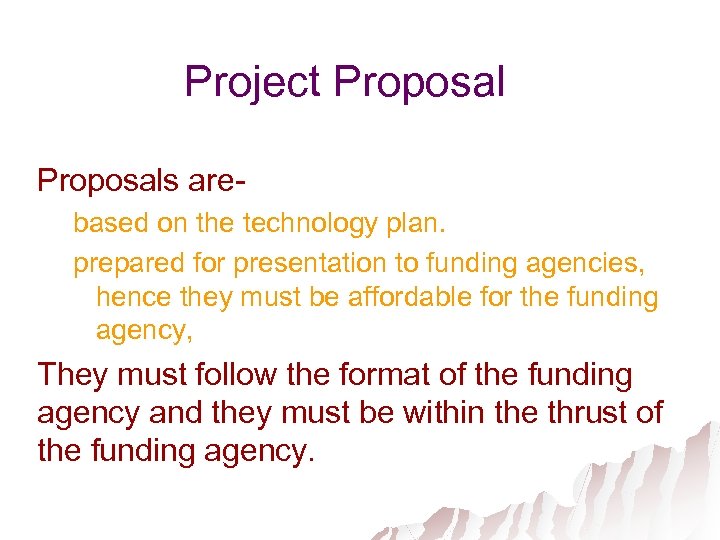 Project Proposal

Proposals are-

based on the technology plan.

prepared for presentation to funding agencies, hence they must be affordable for the funding agency,

They must follow the format of the funding agency and they must be within the thrust of the funding agency.